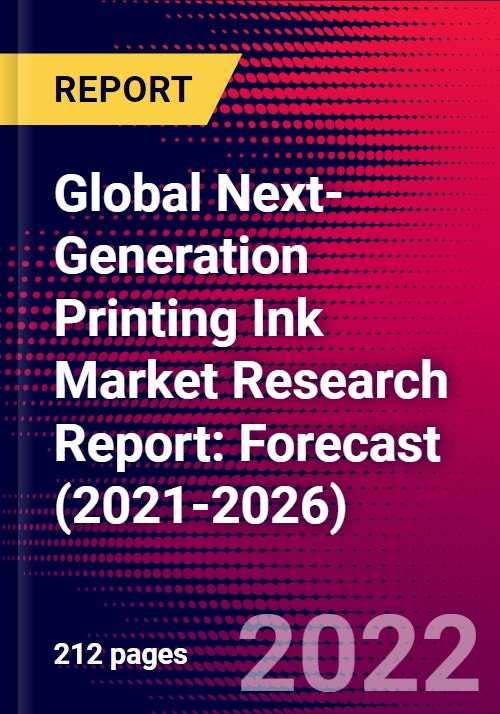 REPORT

Global Next-Generation Printing Ink Market Research Report: Forecast (2021-2026)

212 pages

2022